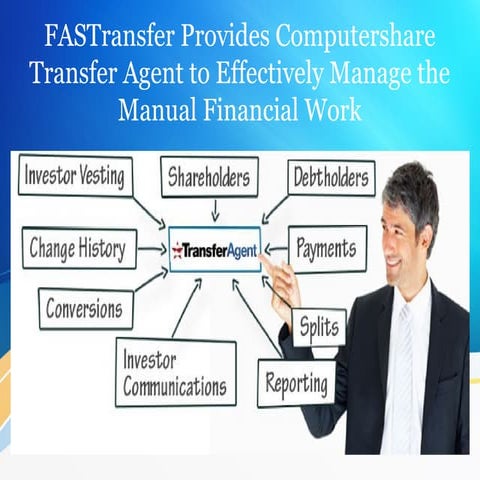 FASTransfer Provides Computershare Transfer Agent to Effectively Manage the Manual Financial Work

Investor Vesting

Shareholders

Debtholders

Change History

TransferAgent

Payments

Conversions

Splits

Investor Communications

Reporting